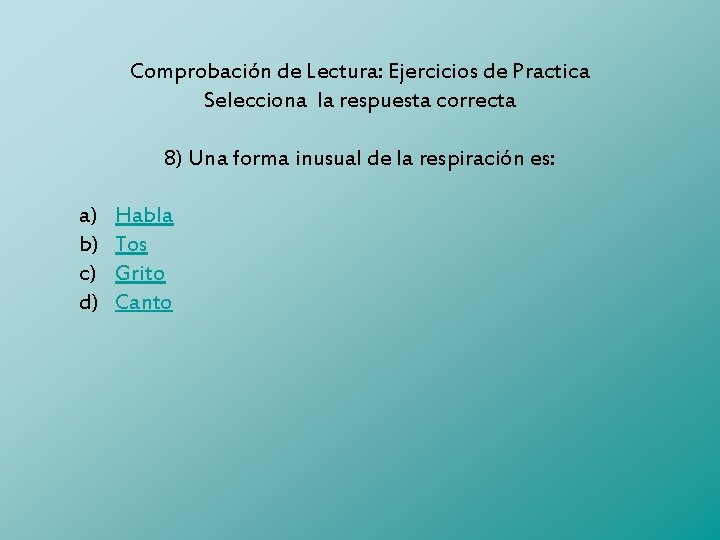 Comprobación de Lectura: Ejercicios de Practica
Selecciona la respuesta correcta

8) Una forma inusual de la respiración es:

a) Habla
b) Tos
c) Grito
d) Canto